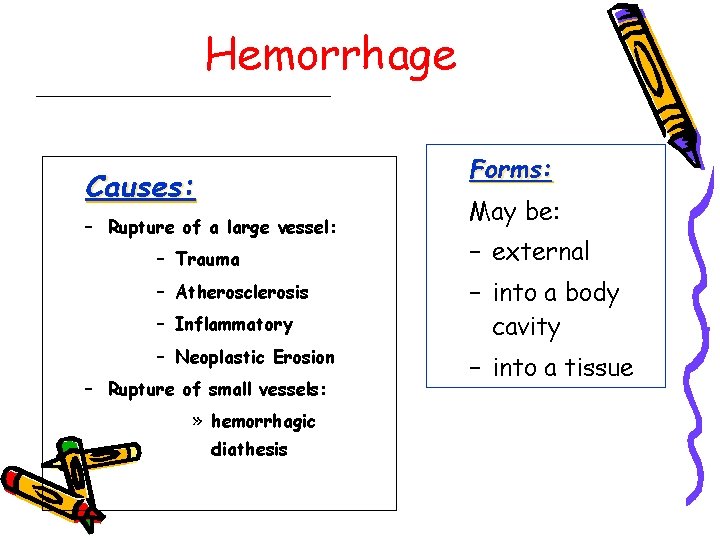 Hemorrhage

Causes:

– Rupture of a large vessel:

– Trauma

– Atherosclerosis

– Inflammatory

– Neoplastic Erosion

– Rupture of small vessels:

» hemorrhagic diathesis

Forms:

May be:

– external

– into a body cavity

– into a tissue